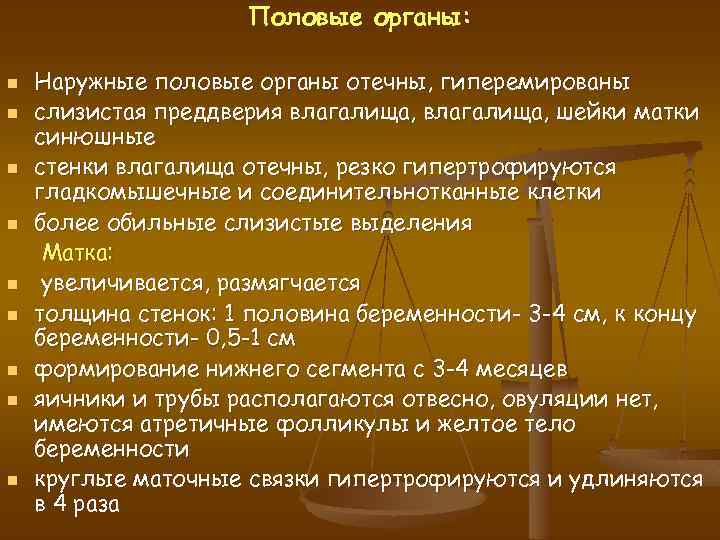 Половые органы:

- Наружные половые органы отечны, гиперемированы
- слизистая преддверия влагалища, влагалища, шейки матки синюшные
- стенки влагалища отечны, резко гипертрофируются гладкомышечные и соединительнотканные клетки
- более обильные слизистые выделения

Матка:

- увеличивается, размягчается
- толщина стенок: 1 половина беременности- 3-4 см, к концу беременности- 0,5-1 см
- формирование нижнего сегмента с 3-4 месяцев
- яичники и трубы располагаются отвесно, овуляции нет, имеются атретичные фолликулы и желтое тело беременности
- круглые маточные связки гипертрофируются и удлиняются в 4 раза